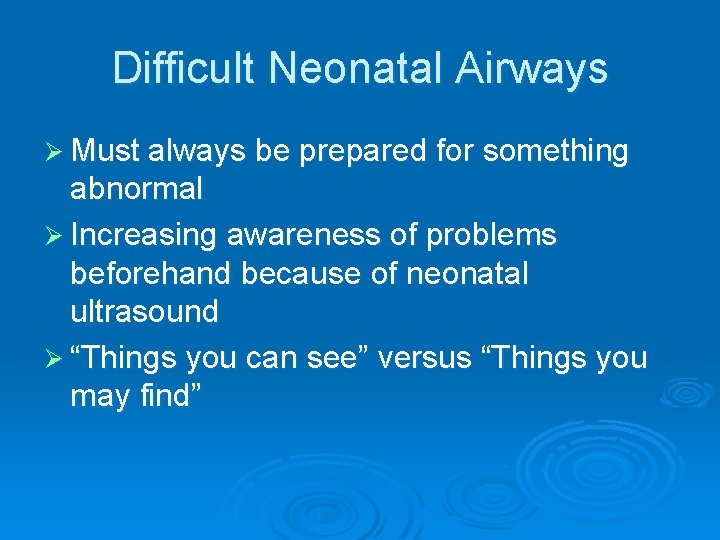 Difficult Neonatal Airways

➢ Must always be prepared for something abnormal

➢ Increasing awareness of problems beforehand because of neonatal ultrasound

➢ “Things you can see” versus “Things you may find”